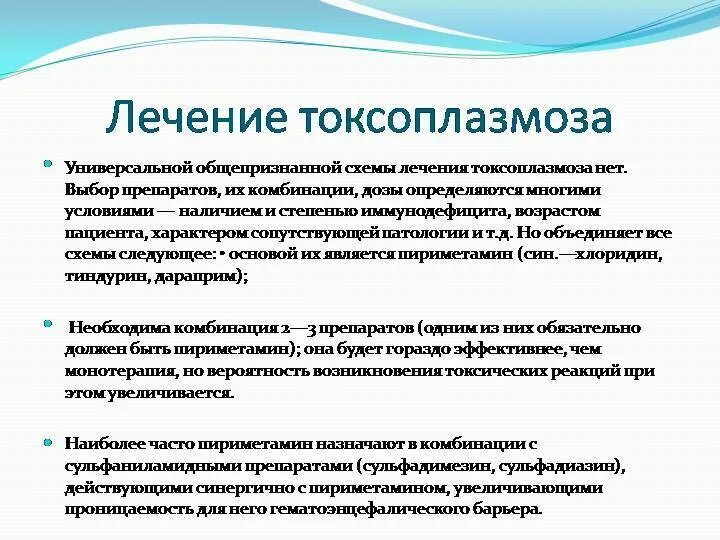 Лечение токсоплазмоза

Универсальной общепризнанной схемы лечения токсоплазмоза нет. Выбор препаратов, их комбинации, дозы определяются многими условиями — наличием и степенью иммунодефицита, возрастом пациента, характером сопутствующей патологии и т.д. Но объединяет все схемы следующее: • основой их является пириметамин (син.—хлоридин, тиндурин, дараприм);

Необходима комбинация 2—3 препаратов (одним из них обязательно должен быть пириметамин); она будет гораздо эффективнее, чем монотерапия, но вероятность возникновения токсических реакций при этом увеличивается.

Наиболее часто пириметамин назначают в комбинации с сульфаниламидными препаратами (сульфадимезин, сульфадиазин), действующими синергично с пириметамином, увеличивающими проницаемость для него гематоэнцефалического барьера.